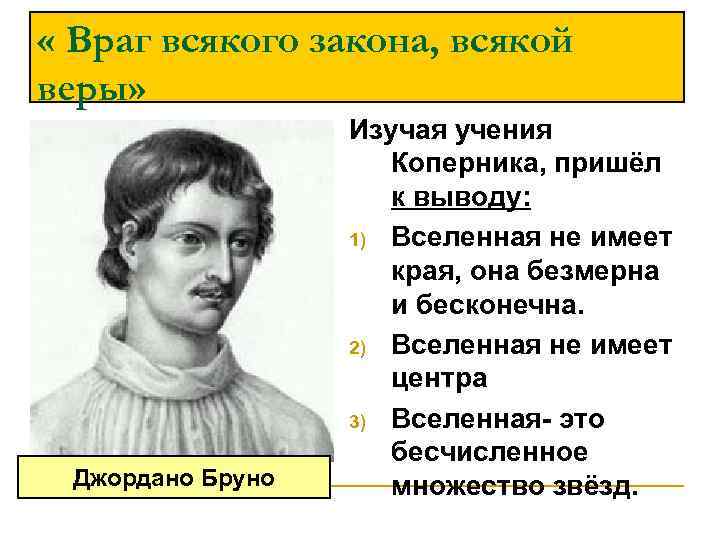 « Враг всякого закона, всякой веры»

Изучая учения Коперника, пришёл к выводу:

1) Вселенная не имеет края, она безмерна и бесконечна.
2) Вселенная не имеет центра
3) Вселенная- это бесчисленное множество звёзд.

Джордано Бруно